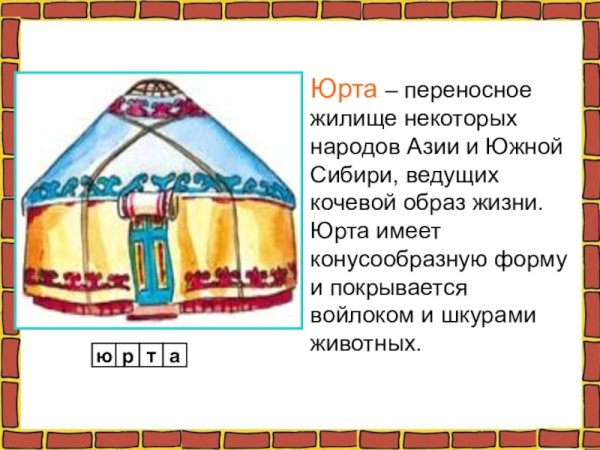 Юрта – переносное жилище некоторых народов Азии и Южной Сибири, ведущих кочевой образ жизни. Юрта имеет конусообразную форму и покрывается войлоком и шкурами животных.

| ю | р | т | а |
|---|---|---|---|